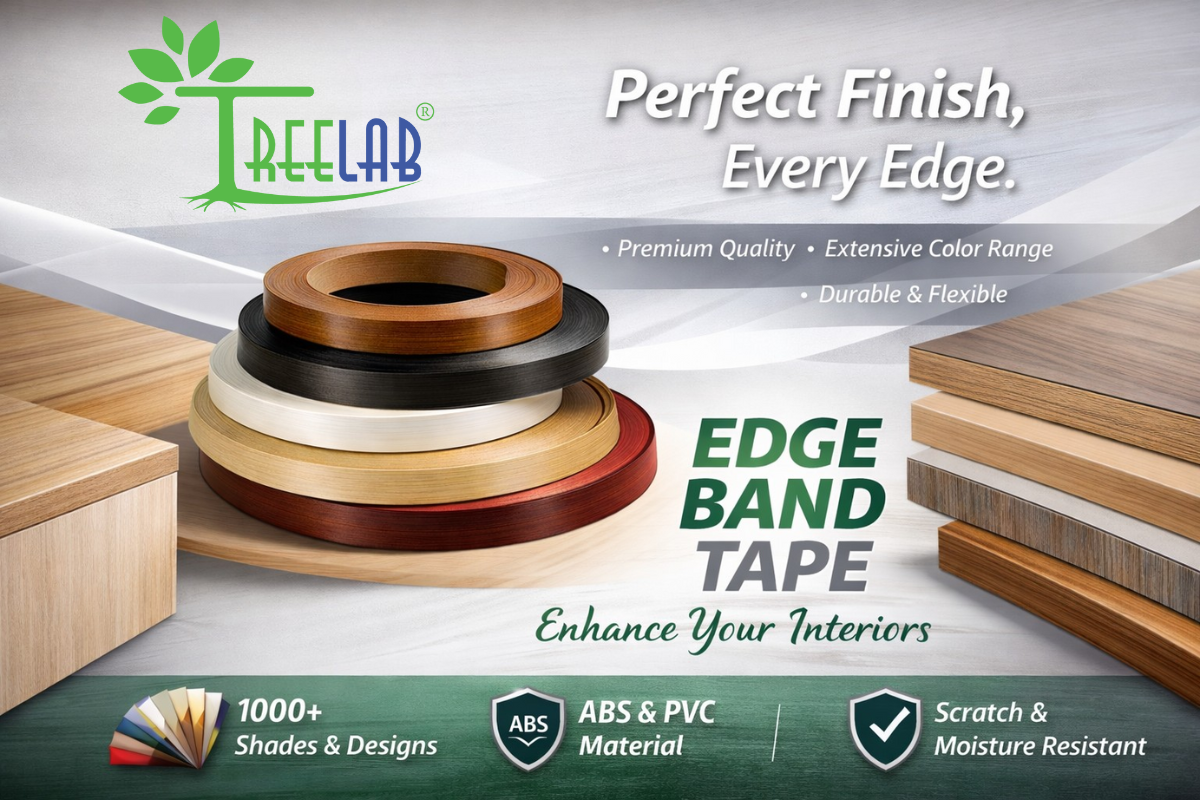 TREELAB®

Perfect Finish, Every Edge.

• Premium Quality • Extensive Color Range • Durable & Flexible

EDGE BAND TAPE

Enhance Your Interiors

1000+ Shades & Designs

ABS

ABS & PVC Material

Scratch & Moisture Resistant